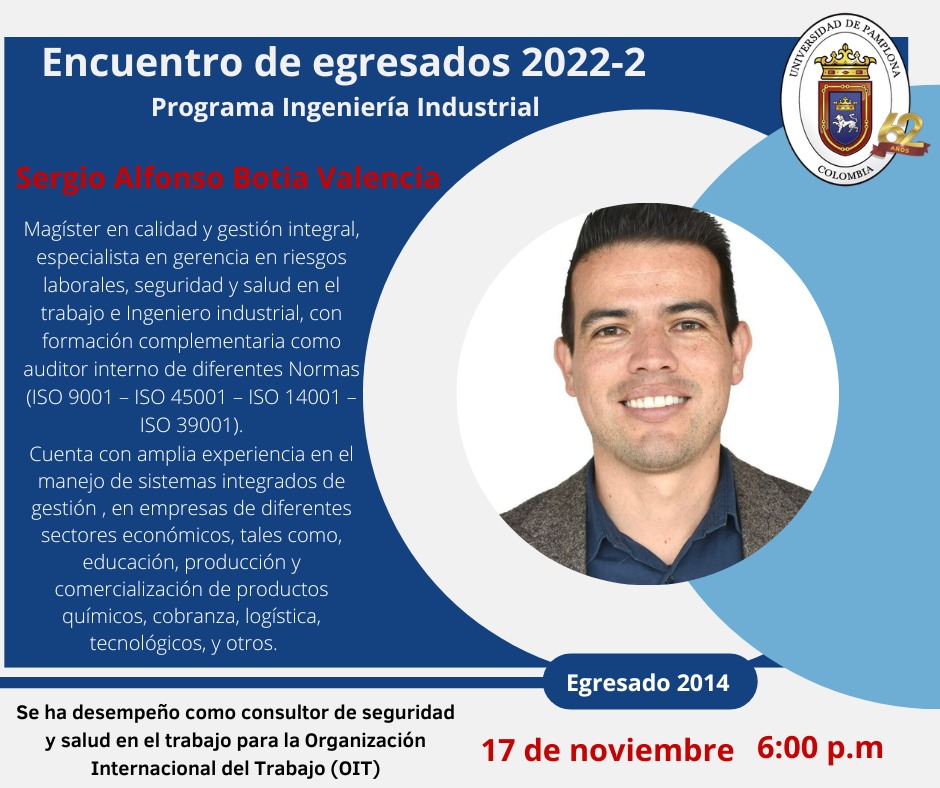 Encuentro de egresados 2022-2
Programa Ingeniería Industrial

UNIVERSIDAD DE PAMPLONA
COLOMBIA
62 AÑOS

Sergio Alfonso Botia Valencia

Magíster en calidad y gestión integral, especialista en gerencia en riesgos laborales, seguridad y salud en el trabajo e Ingeniero industrial, con formación complementaria como auditor interno de diferentes Normas (ISO 9001 – ISO 45001 – ISO 14001 – ISO 39001).
Cuenta con amplia experiencia en el manejo de sistemas integrados de gestión , en empresas de diferentes sectores económicos, tales como, educación, producción y comercialización de productos químicos, cobranza, logística, tecnológicos, y otros.

Egresado 2014

Se ha desempeño como consultor de seguridad y salud en el trabajo para la Organización Internacional del Trabajo (OIT)

17 de noviembre 6:00 p.m